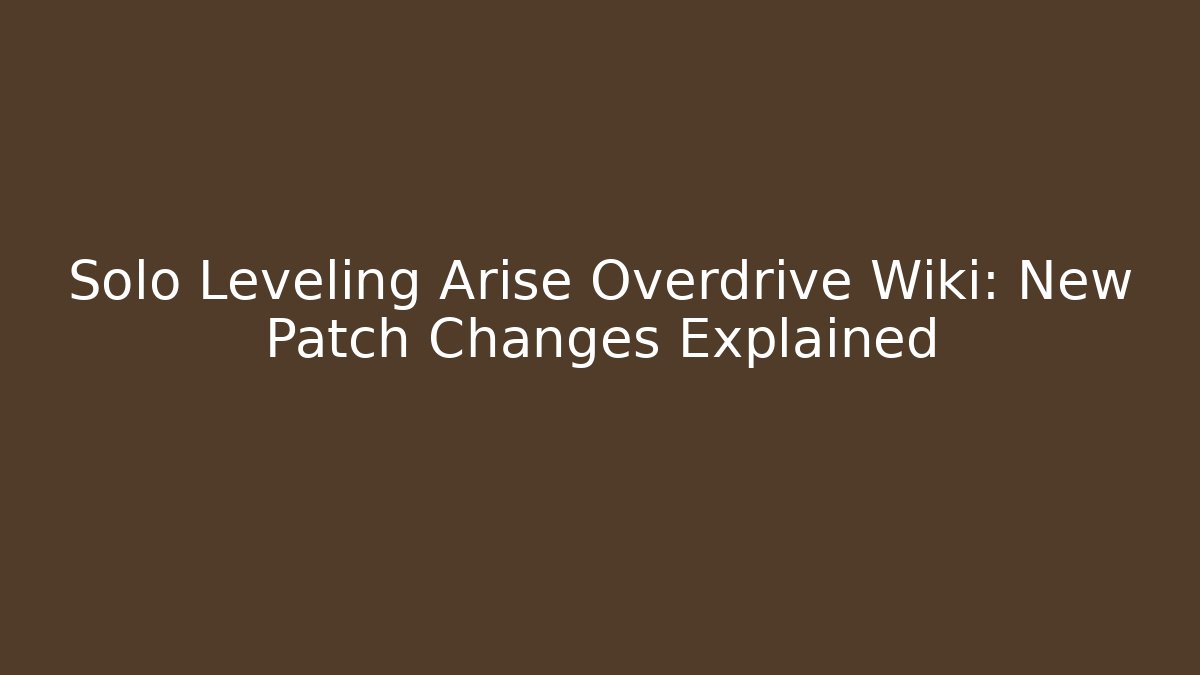 Solo Leveling Arise Overdrive Wiki: New Patch Changes Explained